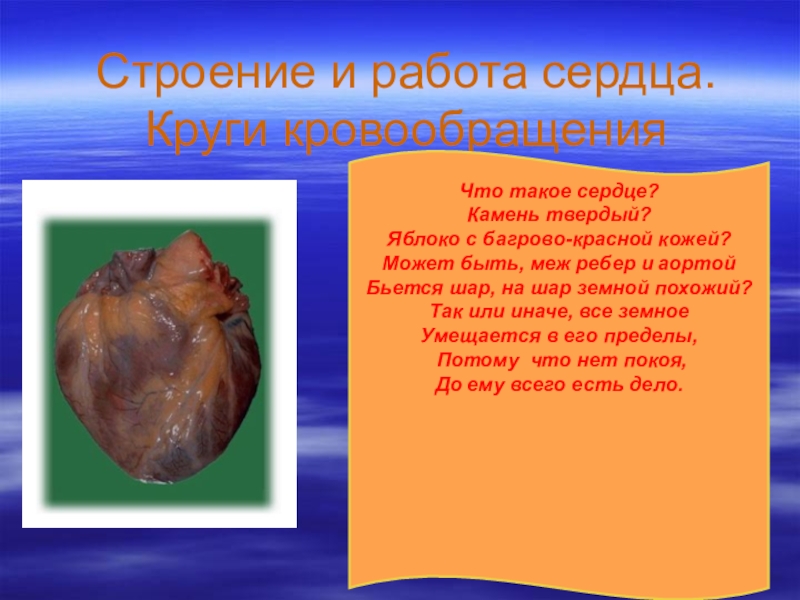 Строение и работа сердца. Круги кровообращения

Что такое сердце?
Камень твердый?
Яблоко с багрово-красной кожей?
Может быть, меж ребер и аортой
Бьется шар, на шар земной похожий?
Так или иначе, все земное
Умещается в его пределы,
Потому что нет покоя,
До ему всего есть дело.